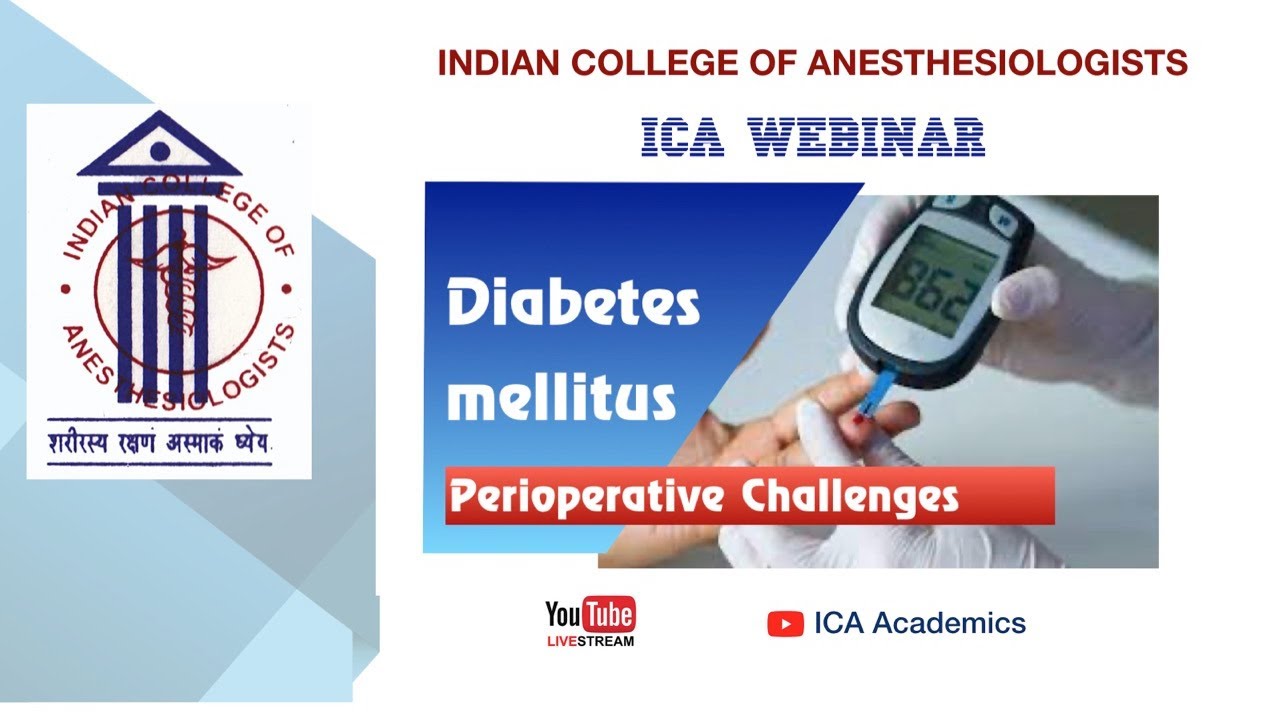 INDIAN COLLEGE OF ANESTHESIOLOGISTS

ICA WEBINAR

INDIAN COLLEGE OF ANESTHESIOLOGISTS

शरीरस्य रक्षणं अस्माकं ध्येय

Diabetes mellitus

Perioperative Challenges

YouTube LIVESTREAM

ICA Academics